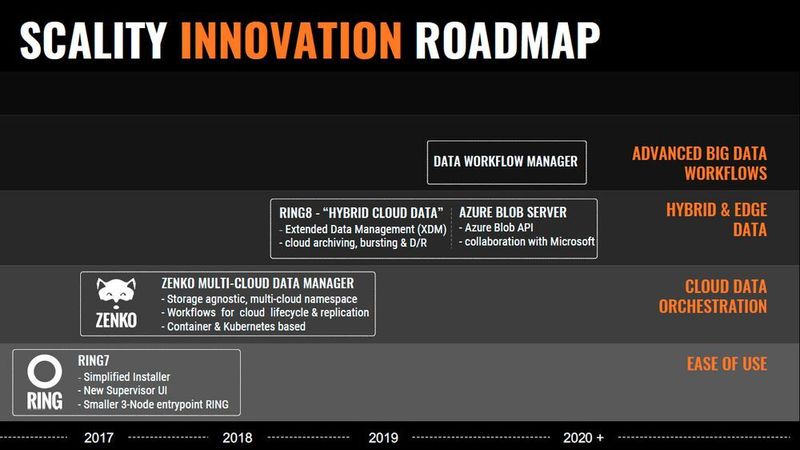 SCALITY INNOVATION ROADMAP

DATA WORKFLOW MANAGER

ADVANCED BIG DATA WORKFLOWS

RING8 - "HYBRID CLOUD DATA"
- Extended Data Management (XDM)
- cloud archiving, bursting & D/R

AZURE BLOB SERVER
- Azure Blob API
- collaboration with Microsoft

HYBRID & EDGE DATA

ZENKO

ZENKO MULTI-CLOUD DATA MANAGER
- Storage agnostic, multi-cloud namespace
- Workflows for cloud lifecycle & replication
- Container & Kubernetes based

CLOUD DATA ORCHESTRATION

RING

RING7
- Simplified Installer
- New Supervisor UI
- Smaller 3-Node entrypoint RING

EASE OF USE

2017

2018

2019

2020 +